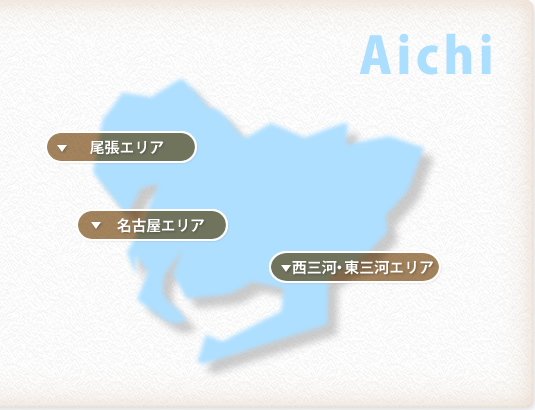 Aichi

▼ 尾張エリア

▼ 名古屋エリア

▼西三河・東三河エリア